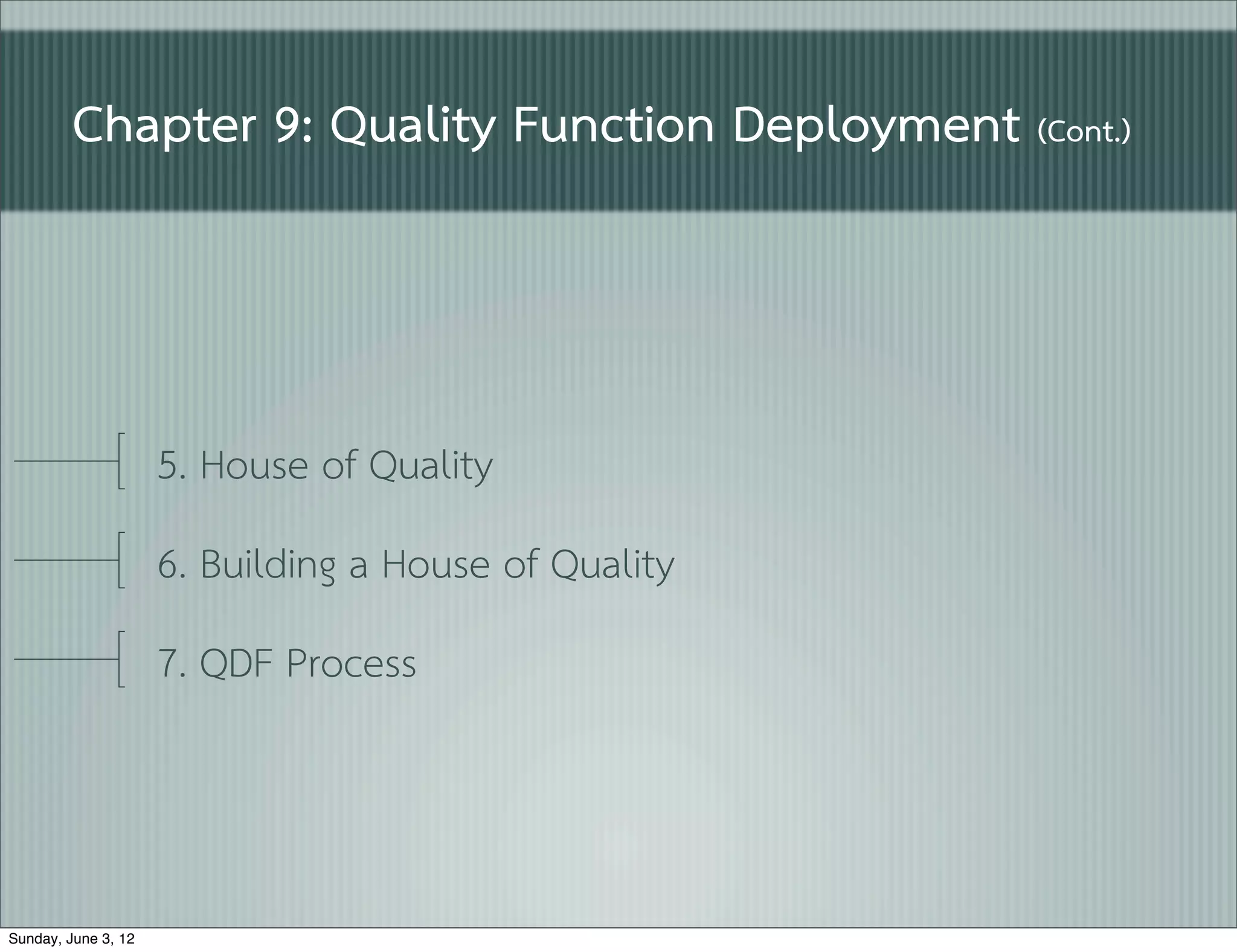 Chapter 9: Quality Function Deployment (Cont.)

5. House of Quality

6. Building a House of Quality

7. QDF Process

Sunday, June 3, 12